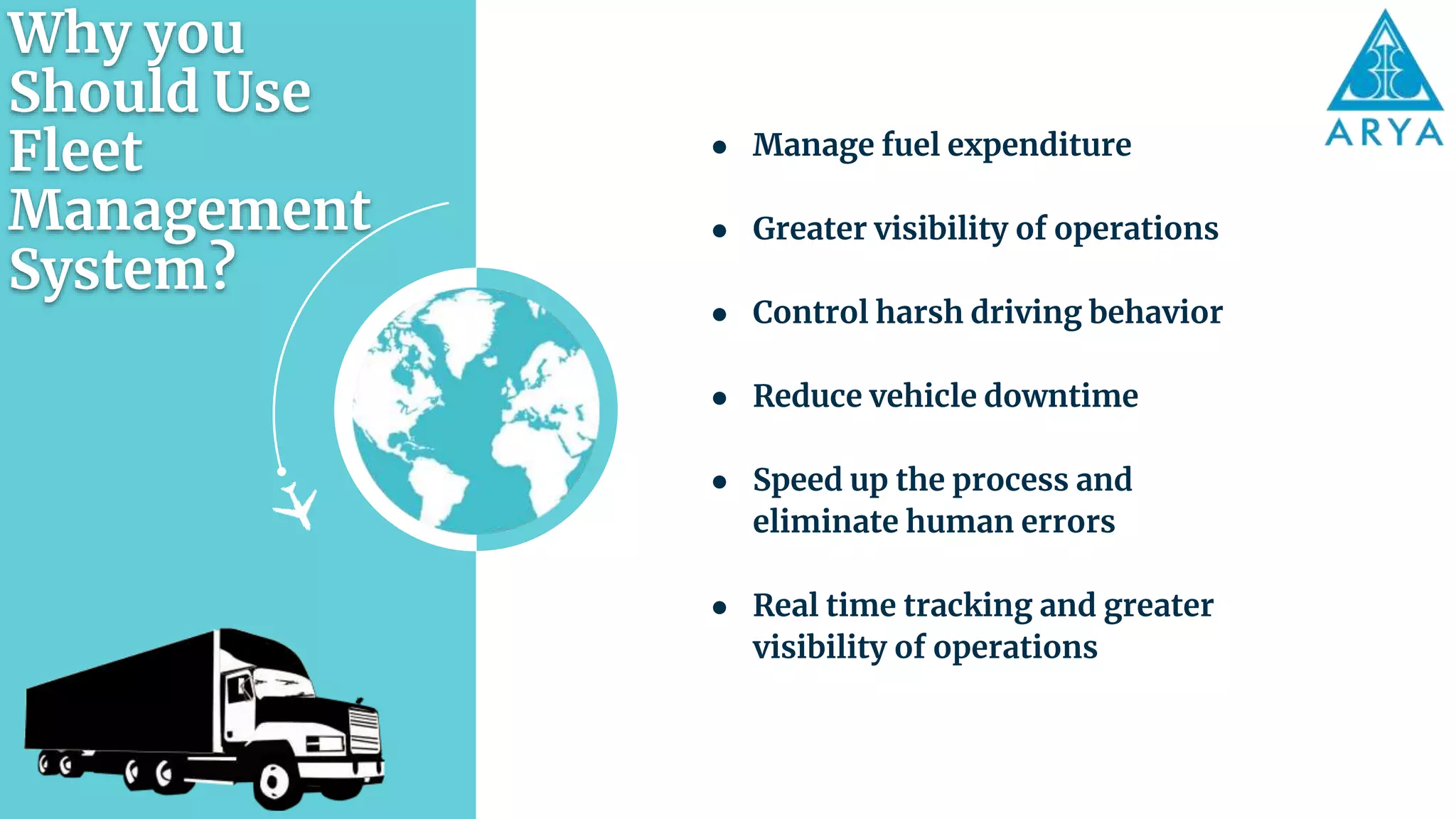 Why you Should Use Fleet Management System?

ARYA

- Manage fuel expenditure
- Greater visibility of operations
- Control harsh driving behavior
- Reduce vehicle downtime
- Speed up the process and eliminate human errors
- Real time tracking and greater visibility of operations